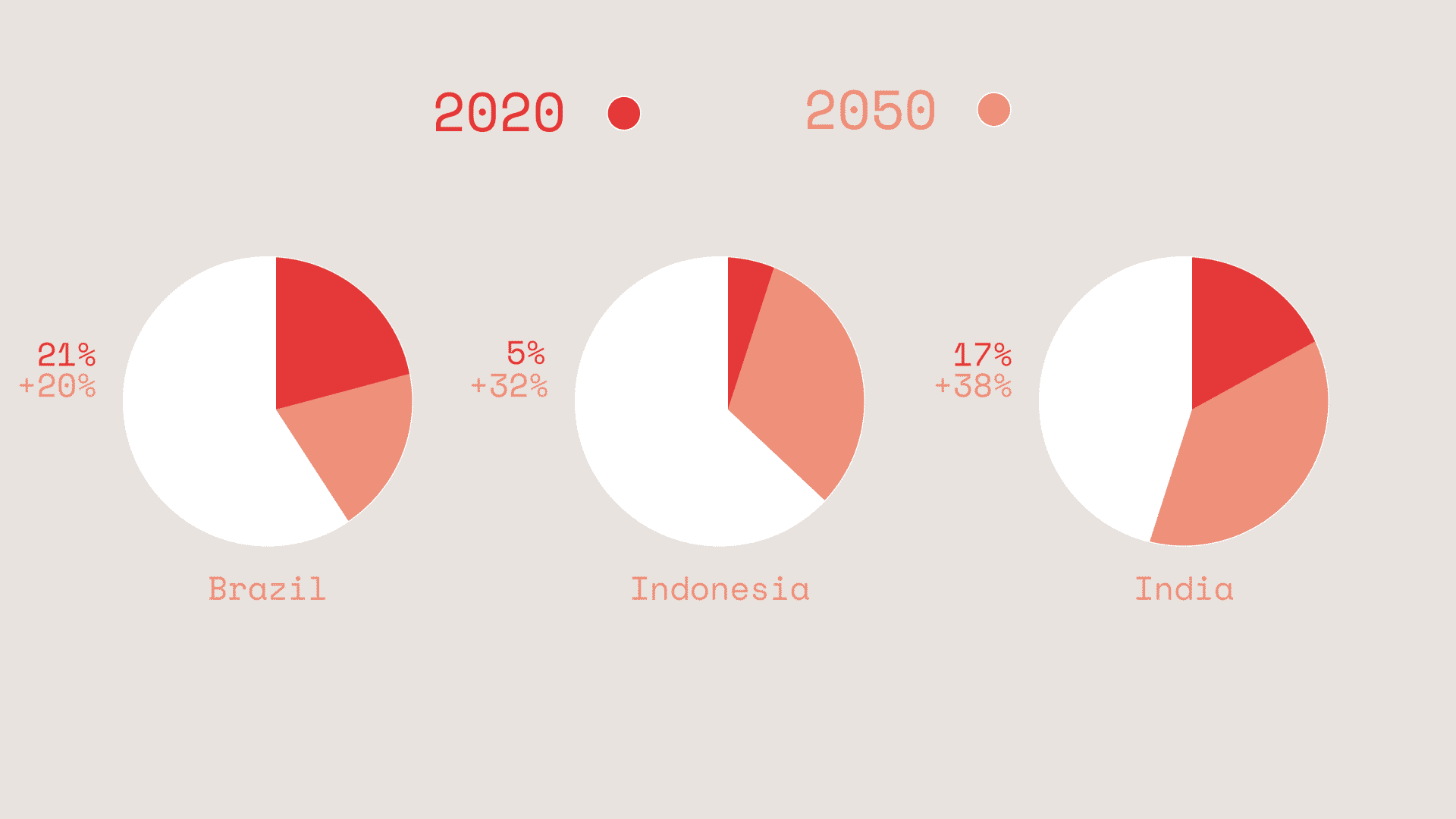 2020 2050

21%
+20%

Brazil

5%
+32%

Indonesia

17%
+38%

India